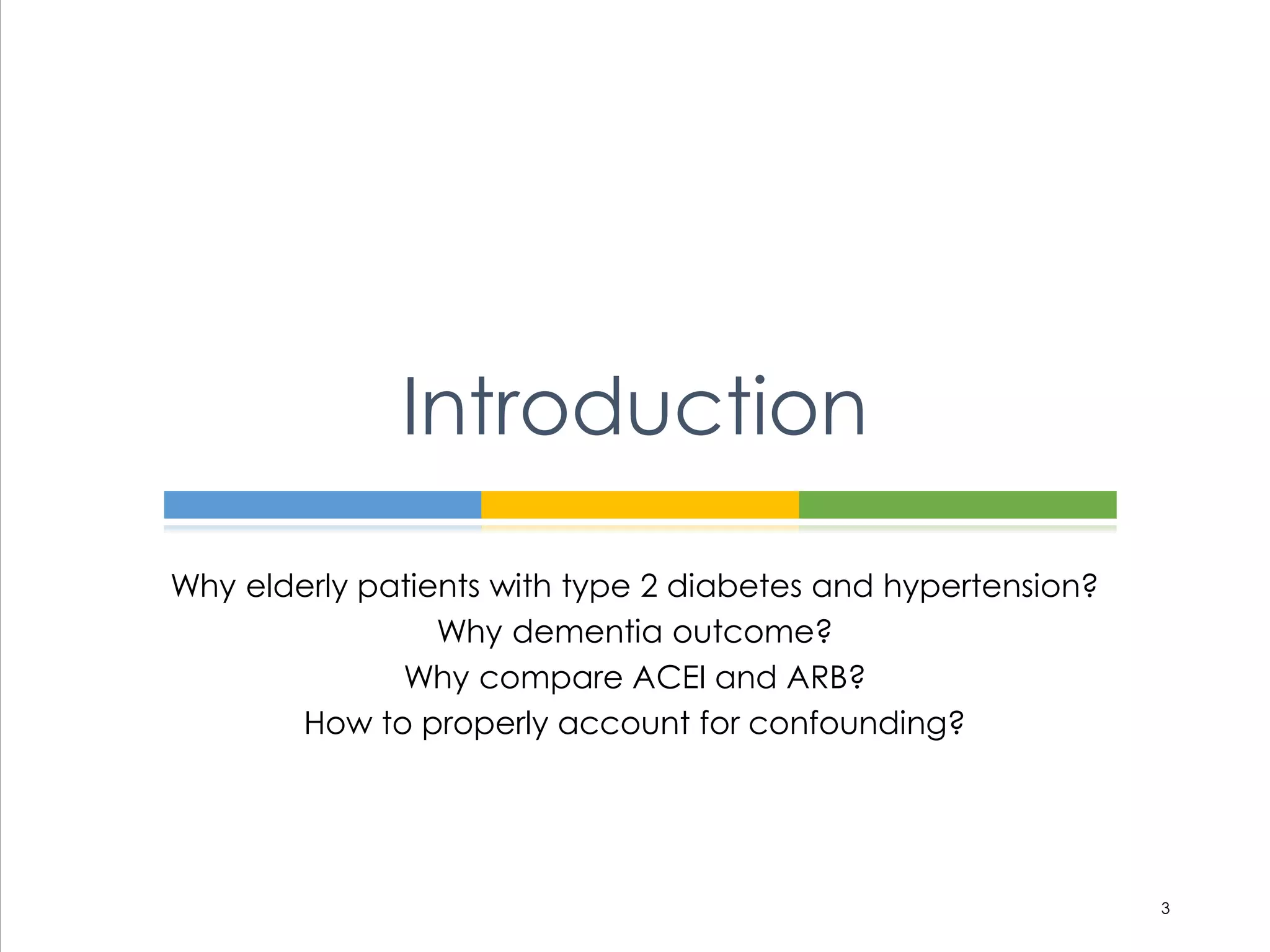 Introduction

Why elderly patients with type 2 diabetes and hypertension?
Why dementia outcome?
Why compare ACEI and ARB?
How to properly account for confounding?

3